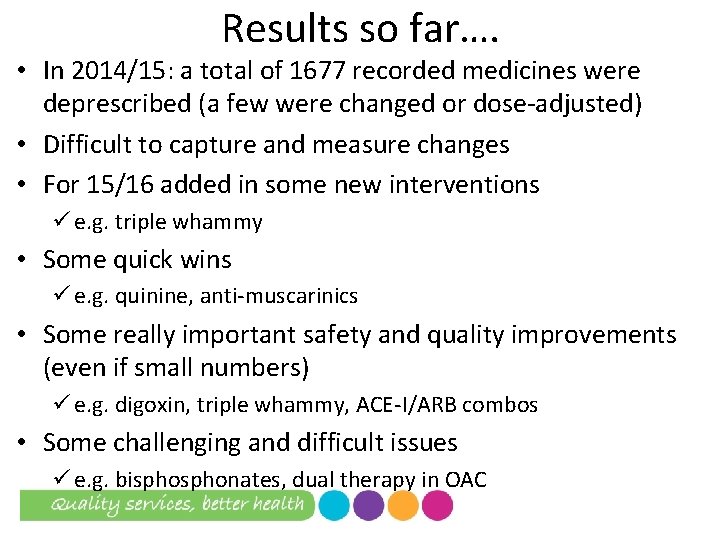 Results so far….

• In 2014/15: a total of 1677 recorded medicines were deprescribed (a few were changed or dose-adjusted)
• Difficult to capture and measure changes
• For 15/16 added in some new interventions
✓ e.g. triple whammy
• Some quick wins
✓ e.g. quinine, anti-muscarinics
• Some really important safety and quality improvements (even if small numbers)
✓ e.g. digoxin, triple whammy, ACE-I/ARB combos
• Some challenging and difficult issues
✓ e.g. bisphosphonates, dual therapy in OAC

Quality services, better health